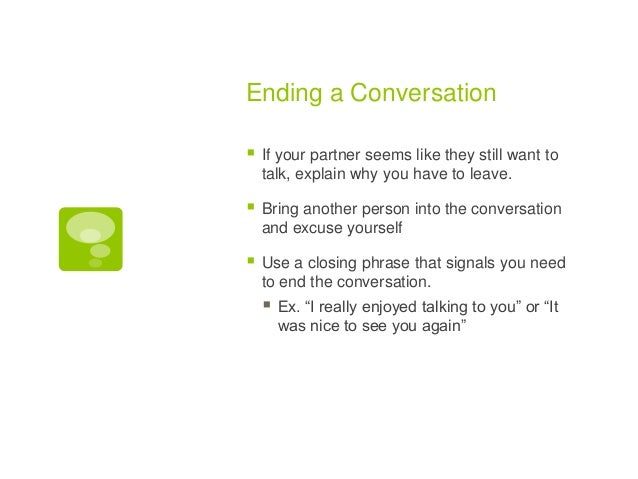 Ending a Conversation

- If your partner seems like they still want to talk, explain why you have to leave.
- Bring another person into the conversation and excuse yourself
- Use a closing phrase that signals you need to end the conversation.
  - Ex. “I really enjoyed talking to you” or “It was nice to see you again”